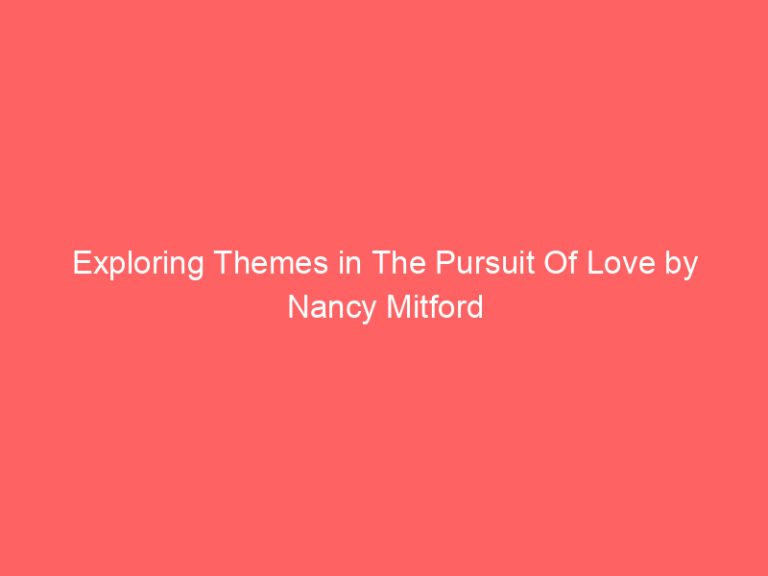 Exploring Themes in The Pursuit Of Love by Nancy Mitford